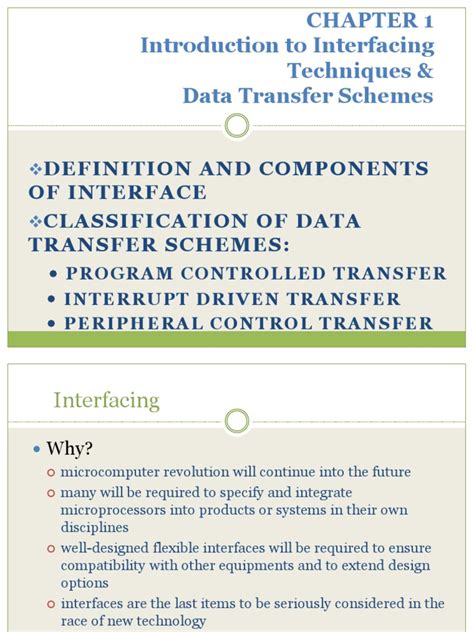 CHAPTER 1
Introduction to Interfacing Techniques &
Data Transfer Schemes

❖DEFINITION AND COMPONENTS OF INTERFACE
❖CLASSIFICATION OF DATA TRANSFER SCHEMES:
• PROGRAM CONTROLLED TRANSFER
• INTERRUPT DRIVEN TRANSFER
• PERIPHERAL CONTROL TRANSFER

Interfacing

• Why?
○ microcomputer revolution will continue into the future
○ many will be required to specify and integrate microprocessors into products or systems in their own disciplines
○ well-designed flexible interfaces will be required to ensure compatibility with other equipments and to extend design options
○ interfaces are the last items to be seriously considered in the race of new technology